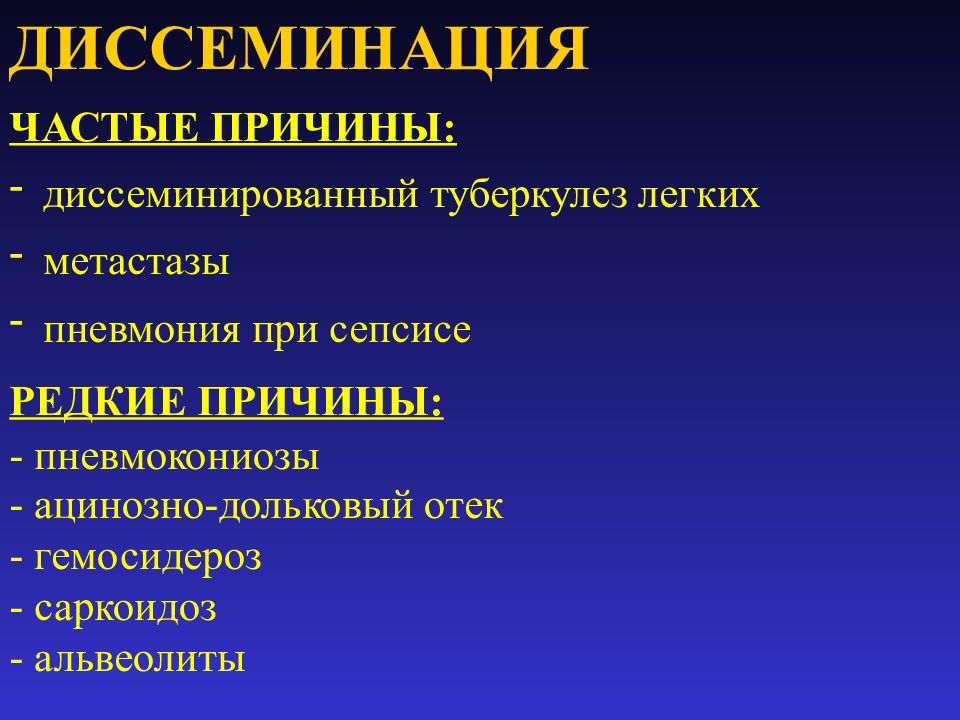 ДИССЕМИНАЦИЯ

ЧАСТЫЕ ПРИЧИНЫ:

- диссеминированный туберкулез легких
- метастазы
- пневмония при сепсисе

РЕДКИЕ ПРИЧИНЫ:

- пневмокониозы
- ацинозно-дольковый отек
- гемосидероз
- саркоидоз
- альвеолиты